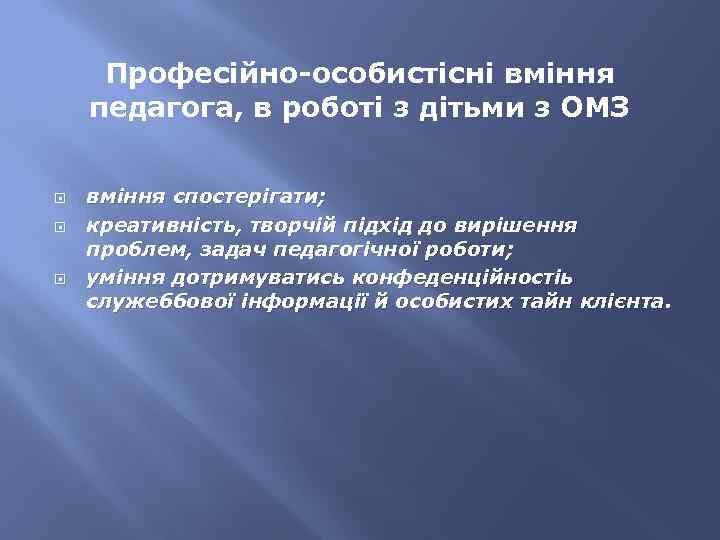 Професійно-особистісні вміння педагога, в роботі з дітьми з ОМЗ

вміння спостерігати;

креативність, творчій підхід до вирішення проблем, задач педагогічної роботи;

уміння дотримуватись конфеденційностіь служеббової інформації й особистих тайн клієнта.